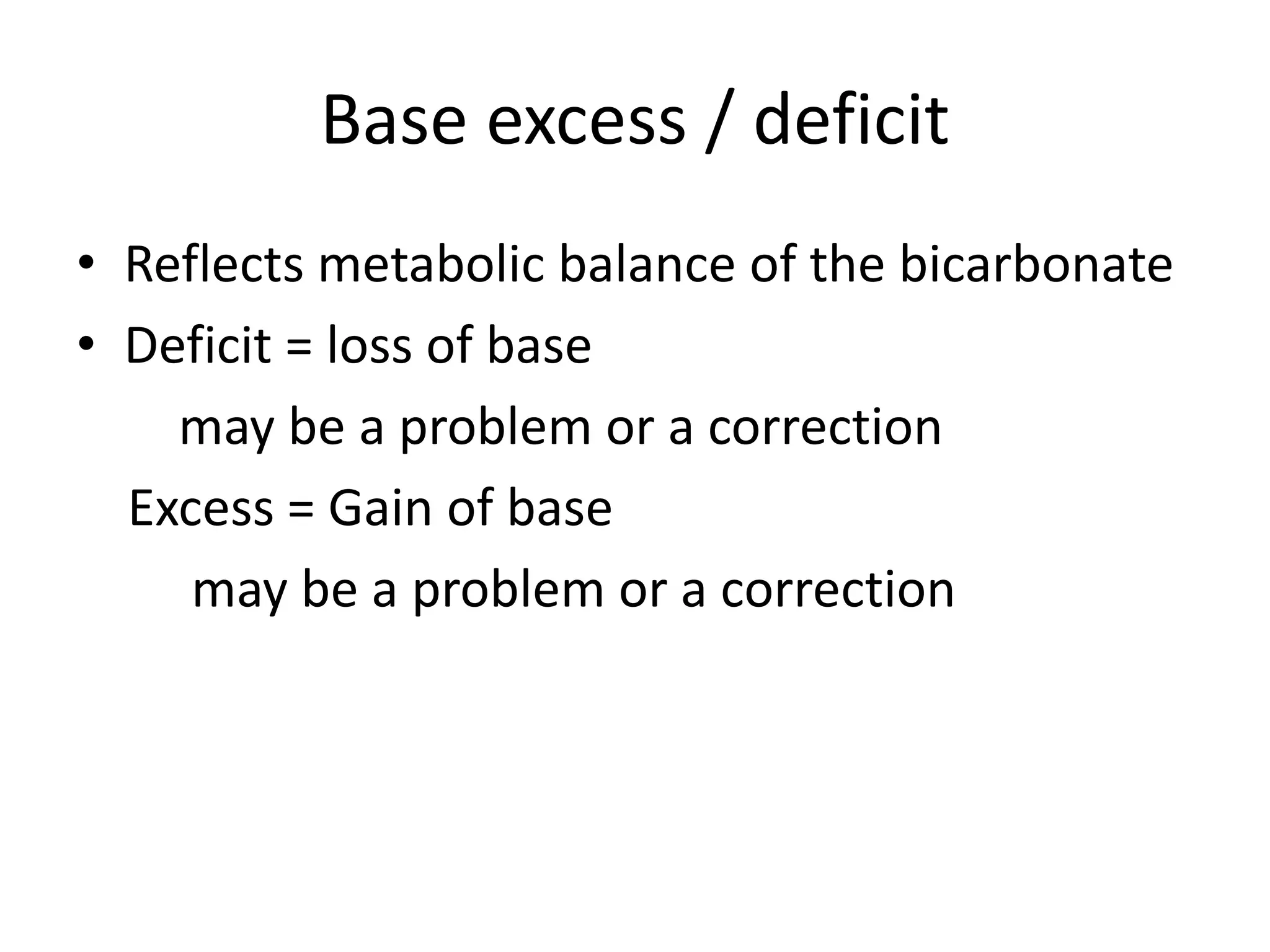 Base excess / deficit

• Reflects metabolic balance of the bicarbonate
• Deficit = loss of base

may be a problem or a correction

Excess = Gain of base

may be a problem or a correction